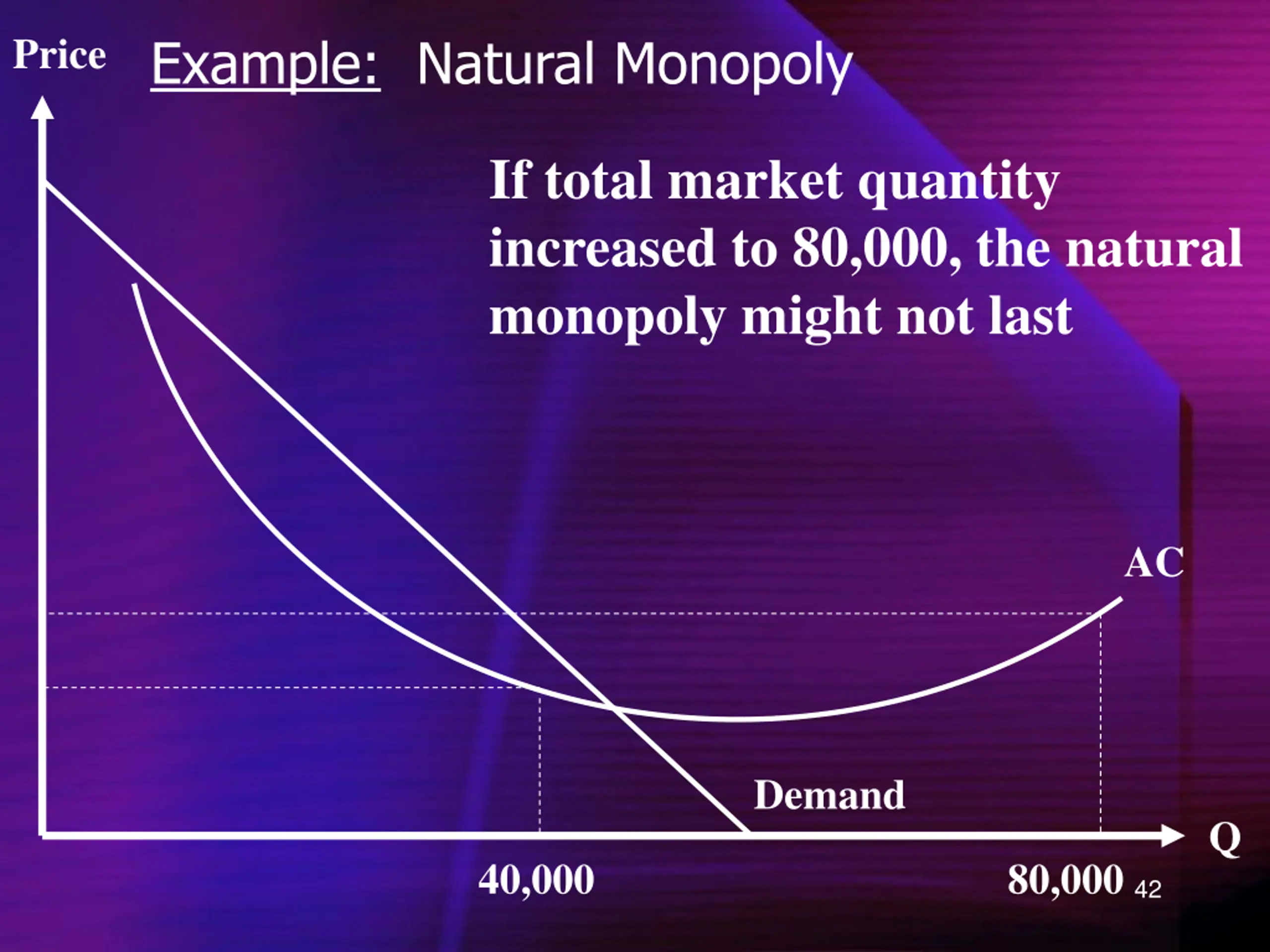 Price

Example: Natural Monopoly

If total market quantity increased to 80,000, the natural monopoly might not last

AC

Demand

Q

40,000

80,000

42